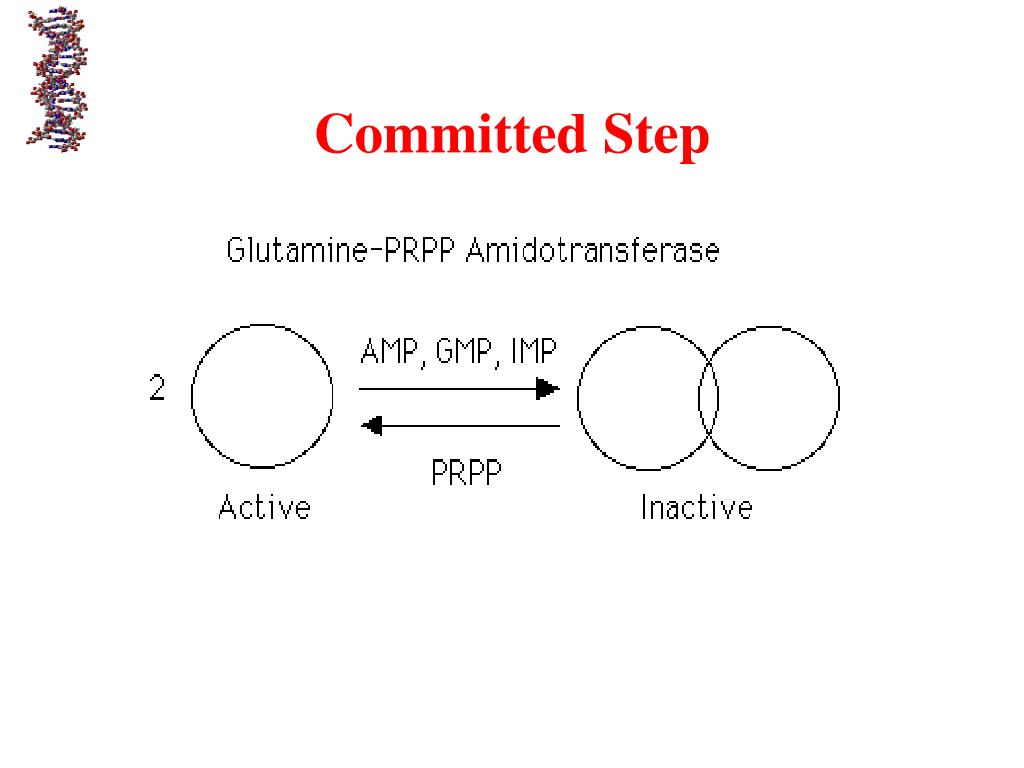 Committed Step

Glutamine-PRPP Amidotransferase

2

AMP, GMP, IMP

PRPP

Active

Inactive